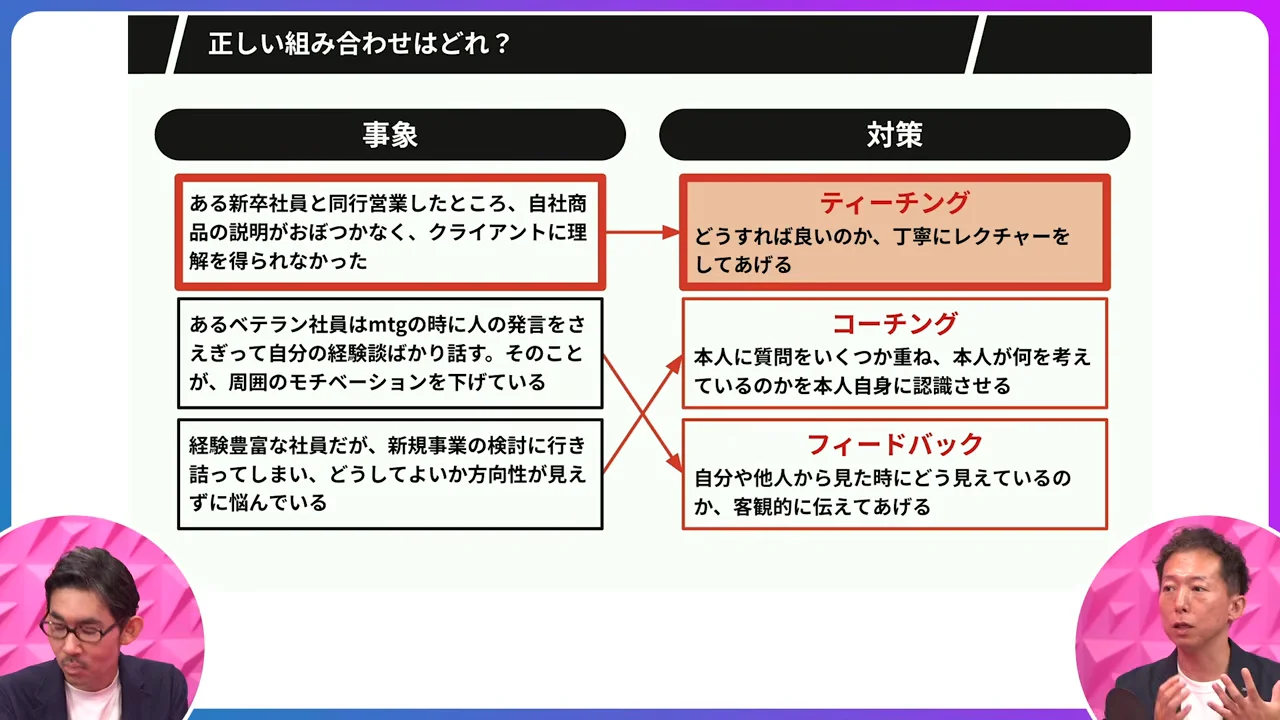 正しい組み合わせはどれ？

事象

ある新卒社員と同行営業したところ、自社商品の説明がおぼつかなく、クライアントに理解を得られなかった

あるベテラン社員はmtgの時に人の発言をさえぎって自分の経験談ばかり話す。そのことが、周囲のモチベーションを下げている

経験豊富な社員だが、新規事業の検討に行き詰ってしまい、どうしてよいか方向性が見えずに悩んでいる

対策

ティーチング
どうすれば良いのか、丁寧にレクチャーをしてあげる

コーチング
本人に質問をいくつか重ね、本人が何を考えているのかを本人自身に認識させる

フィードバック
自分や他人から見た時にどう見えているのか、客観的に伝えてあげる